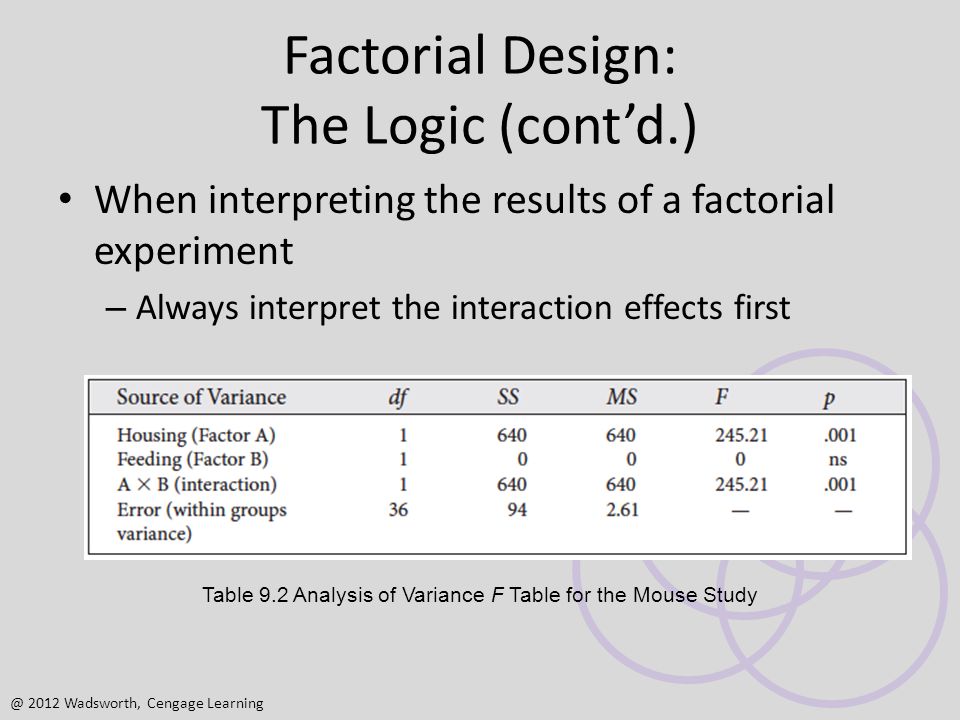 Factorial Design:
The Logic (cont'd.)

• When interpreting the results of a factorial experiment
– Always interpret the interaction effects first

| Source of Variance | df | SS | MS | F | p |
|---|---|---|---|---|---|
| Housing (Factor A) | 1 | 640 | 640 | 245.21 | .001 |
| Feeding (Factor B) | 1 | 0 | 0 | 0 | ns |
| A × B (interaction) | 1 | 640 | 640 | 245.21 | .001 |
| Error (within groups variance) | 36 | 94 | 2.61 | — | — |

Table 9.2 Analysis of Variance F Table for the Mouse Study

@ 2012 Wadsworth, Cengage Learning